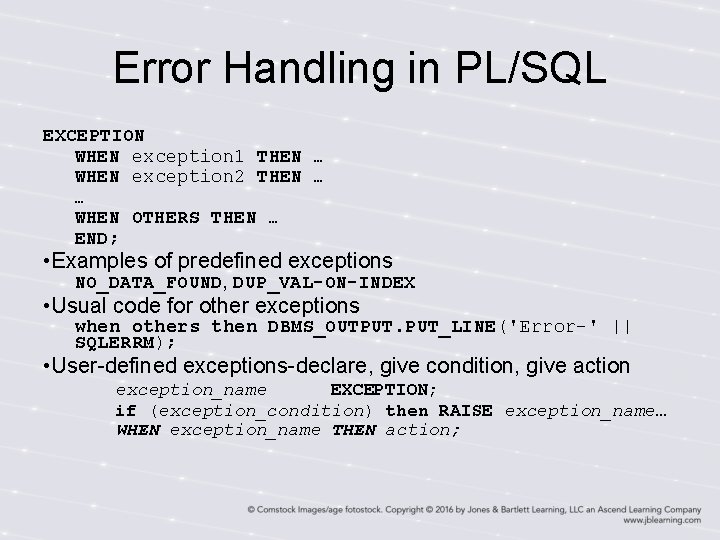 Error Handling in PL/SQL

EXCEPTION
WHEN exception1 THEN …
WHEN exception2 THEN …
…
WHEN OTHERS THEN …
END;

•Examples of predefined exceptions
NO_DATA_FOUND, DUP_VAL-ON-INDEX

•Usual code for other exceptions
when others then DBMS_OUTPUT.PUT_LINE('Error-' || SQLERRM);

•User-defined exceptions-declare, give condition, give action
exception_name EXCEPTION;
if (exception_condition) then RAISE exception_name…
WHEN exception_name THEN action;

© Comstock Images/age fotostock. Copyright © 2016 by Jones & Bartlett Learning, LLC an Ascend Learning Company
www.jblearning.com